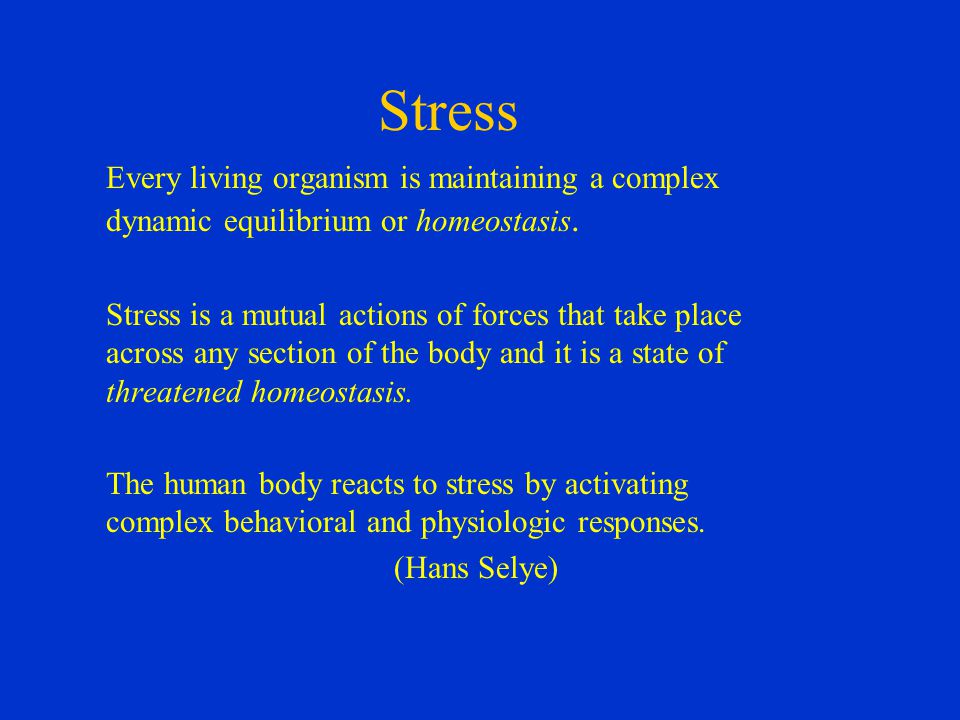 Stress

Every living organism is maintaining a complex dynamic equilibrium or homeostasis.

Stress is a mutual actions of forces that take place across any section of the body and it is a state of threatened homeostasis.

The human body reacts to stress by activating complex behavioral and physiologic responses.

(Hans Selye)